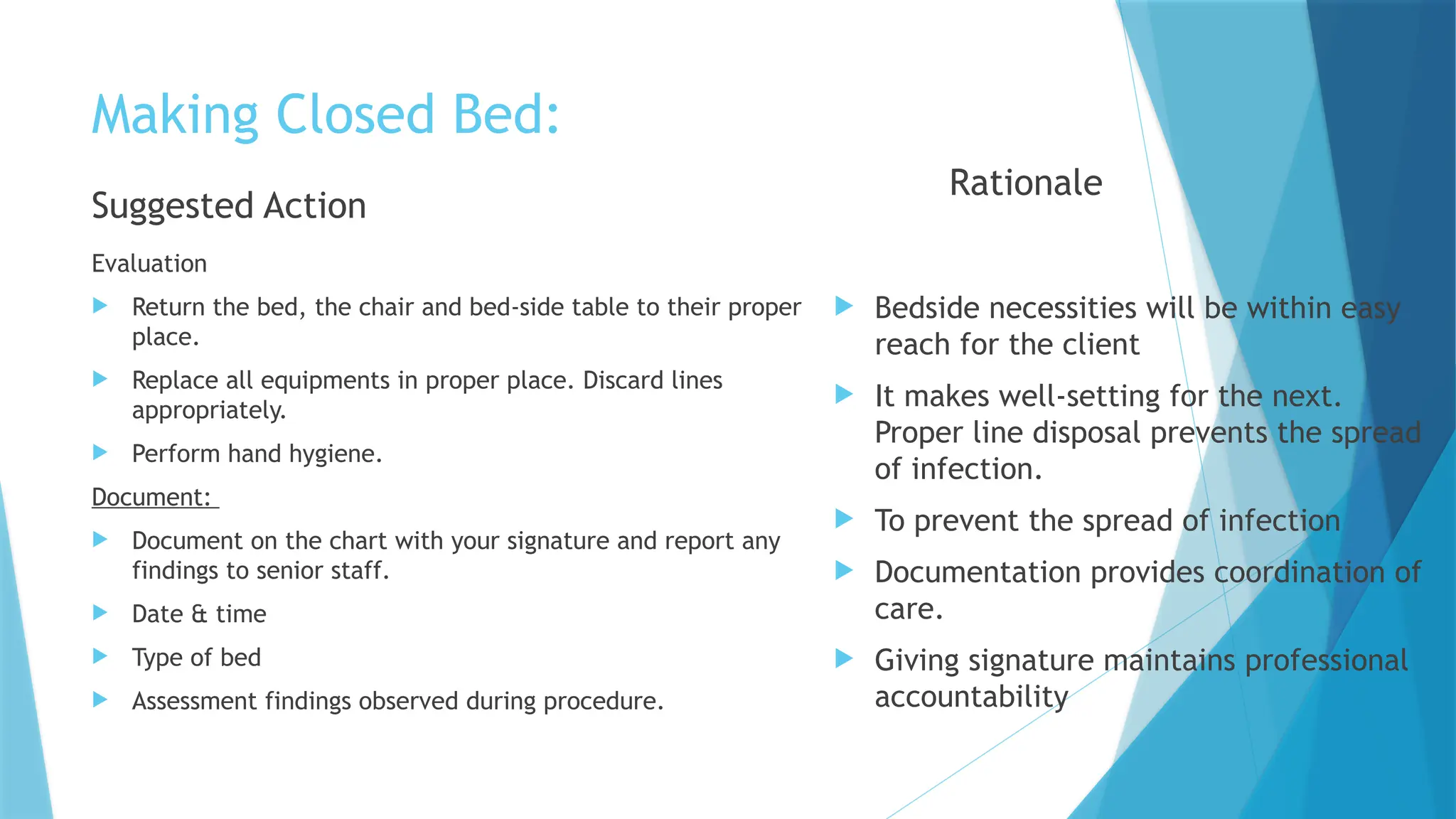 Making Closed Bed:

Suggested Action

Evaluation

Return the bed, the chair and bed-side table to their proper place.

Replace all equipments in proper place. Discard lines appropriately.

Perform hand hygiene.

Document:

Document on the chart with your signature and report any findings to senior staff.

Date & time

Type of bed

Assessment findings observed during procedure.

Rationale

Bedside necessities will be within easy reach for the client

It makes well-setting for the next. Proper line disposal prevents the spread of infection.

To prevent the spread of infection

Documentation provides coordination of care.

Giving signature maintains professional accountability